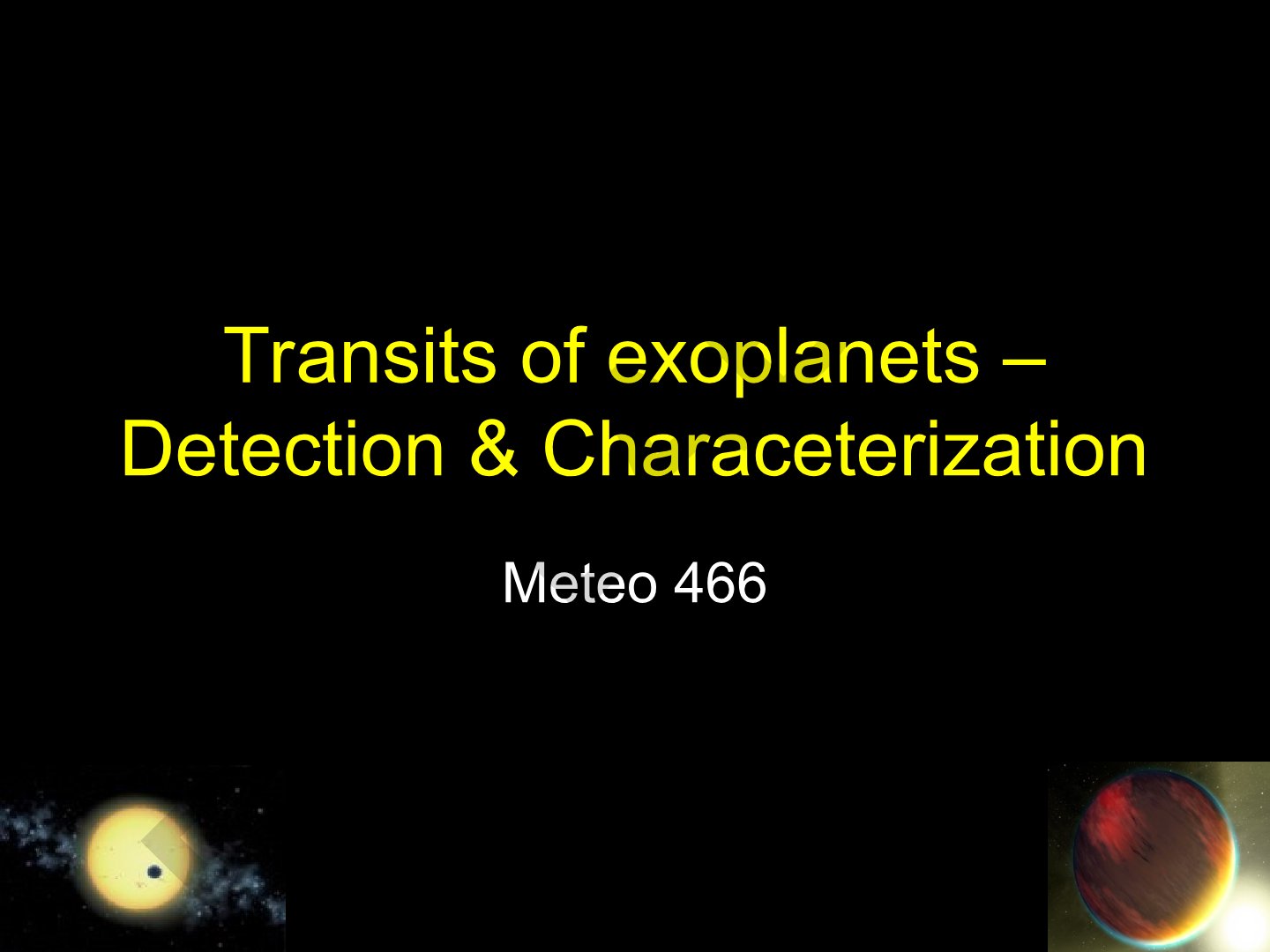 Transits of exoplanets – Detection & Characeterization

Meteo 466